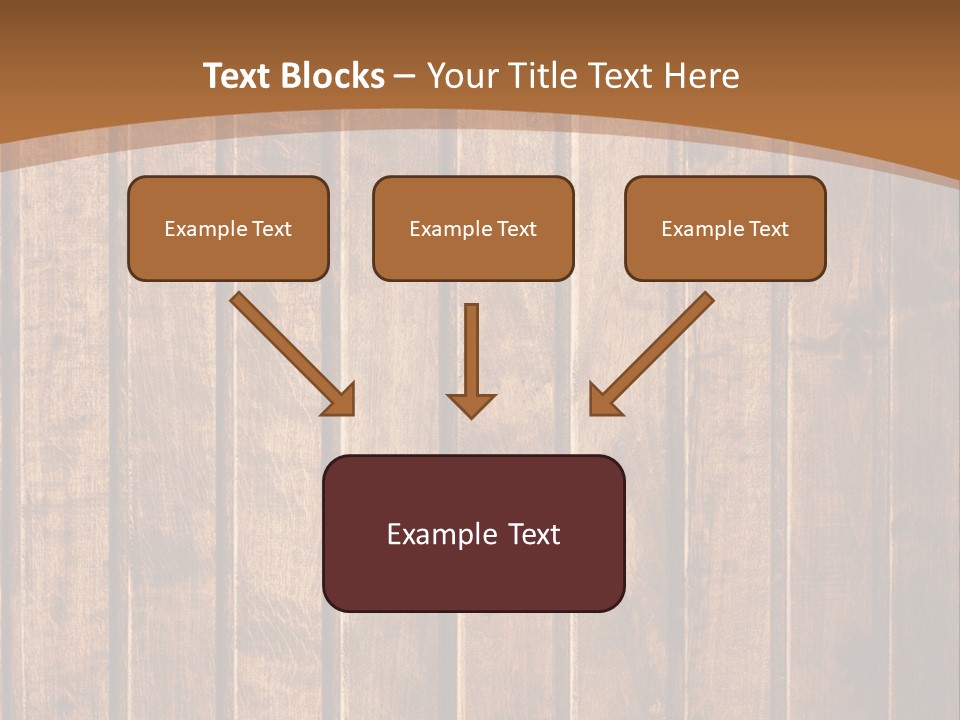 Text Blocks – Your Title Text Here

Example Text

Example Text

Example Text

Example Text